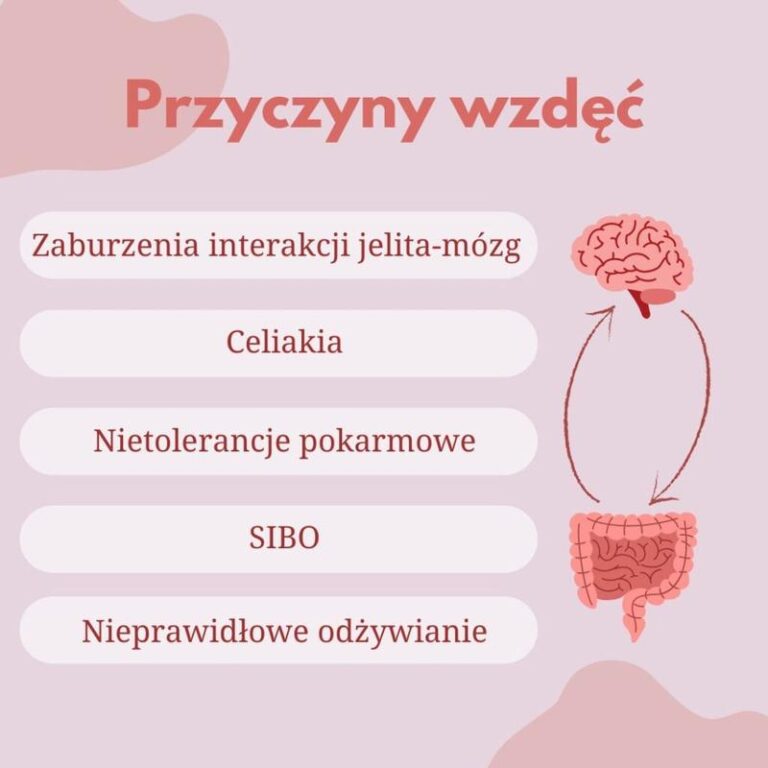 Przyczyny wzdęć

Zaburzenia interakcji jelita-mózg

Celiakia

Nietolerancje pokarmowe

SIBO

Nieprawidłowe odżywianie